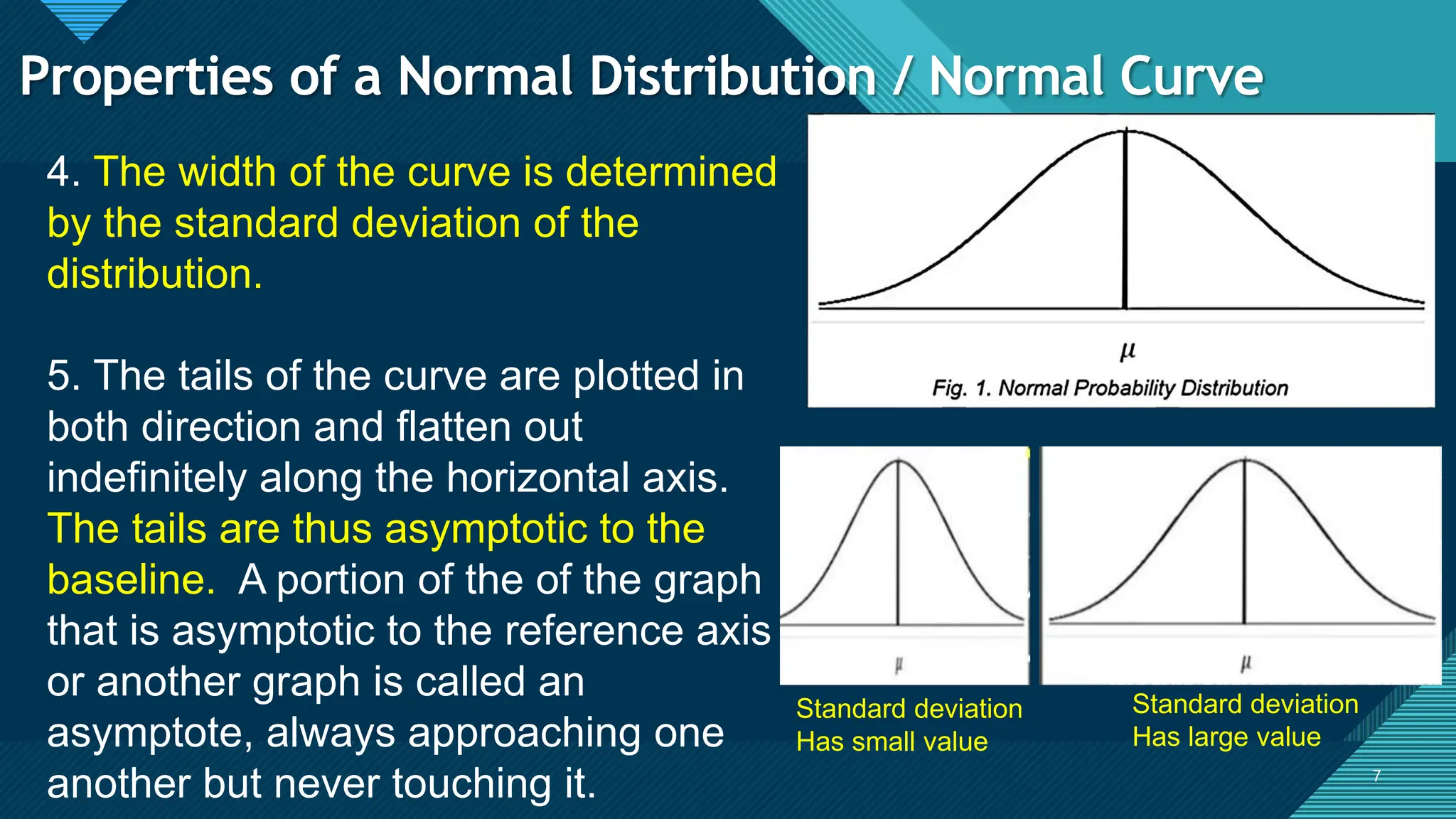 Properties of a Normal Distribution / Normal Curve

4. The width of the curve is determined by the standard deviation of the distribution.

5. The tails of the curve are plotted in both direction and flatten out indefinitely along the horizontal axis. The tails are thus asymptotic to the baseline. A portion of the of the graph that is asymptotic to the reference axis or another graph is called an asymptote, always approaching one another but never touching it.

$\mu$

Fig. 1. Normal Probability Distribution

$\mu$

$\mu$

Standard deviation Has small value

Standard deviation Has large value

7